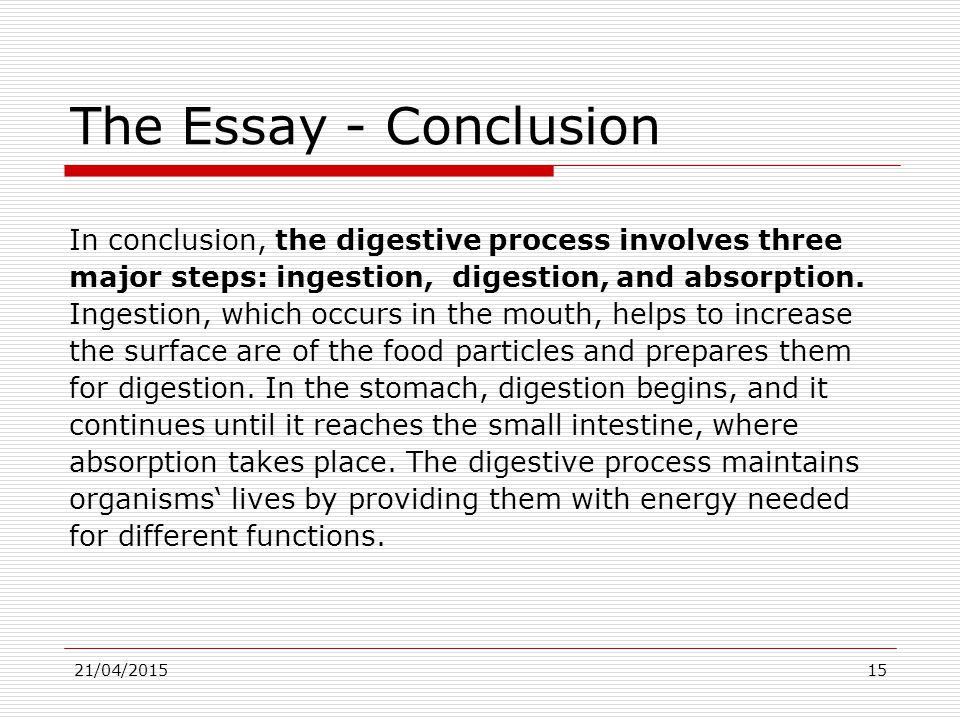 The Essay - Conclusion

In conclusion, the digestive process involves three major steps: ingestion, digestion, and absorption. Ingestion, which occurs in the mouth, helps to increase the surface are of the food particles and prepares them for digestion. In the stomach, digestion begins, and it continues until it reaches the small intestine, where absorption takes place. The digestive process maintains organisms‘ lives by providing them with energy needed for different functions.

21/04/2015

15